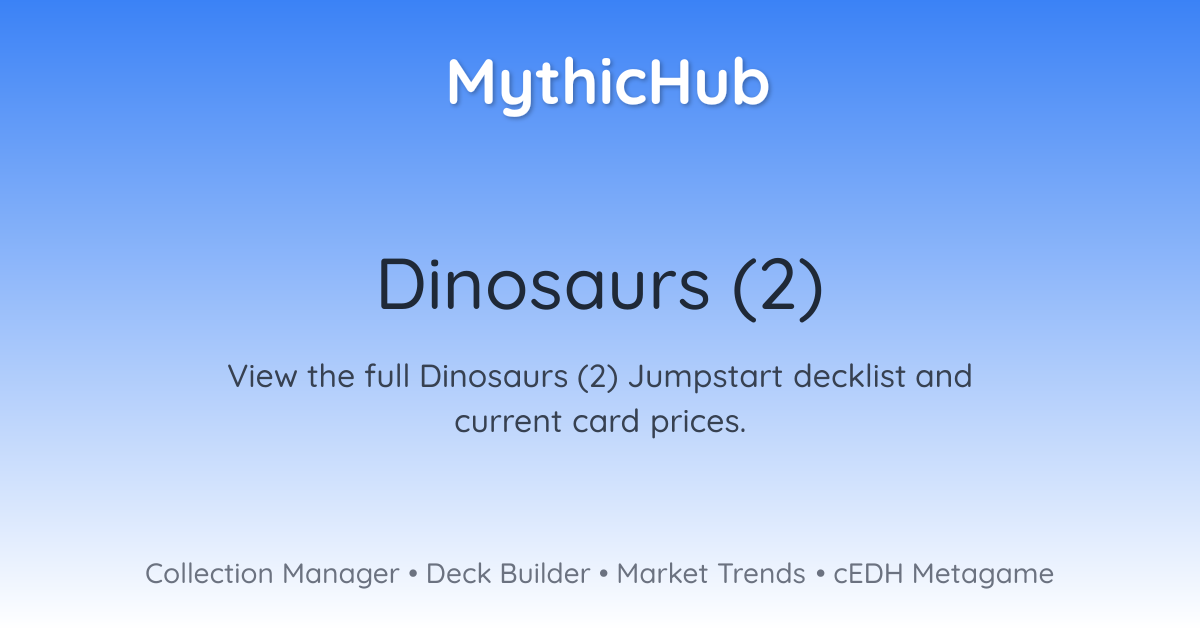 MythicHub

Dinosaurs (2)

View the full Dinosaurs (2) Jumpstart decklist and current card prices.

Collection Manager • Deck Builder • Market Trends • cEDH Metagame